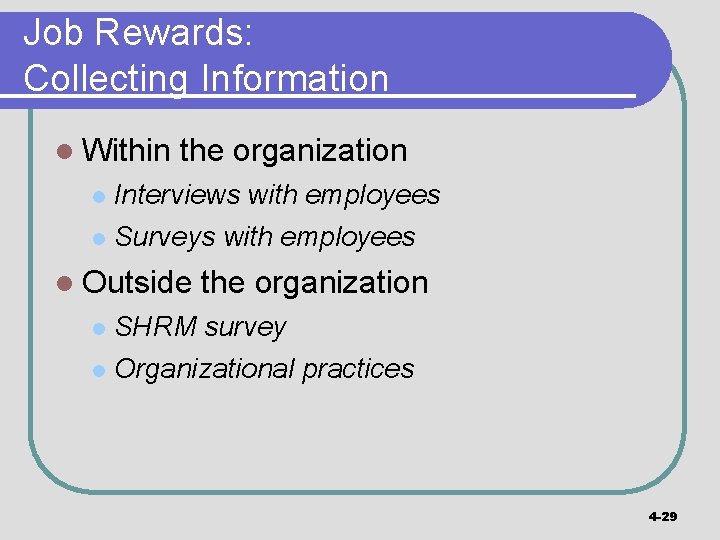 Job Rewards:
Collecting Information

- Within the organization
  - Interviews with employees
  - Surveys with employees
- Outside the organization
  - SHRM survey
  - Organizational practices

4-29